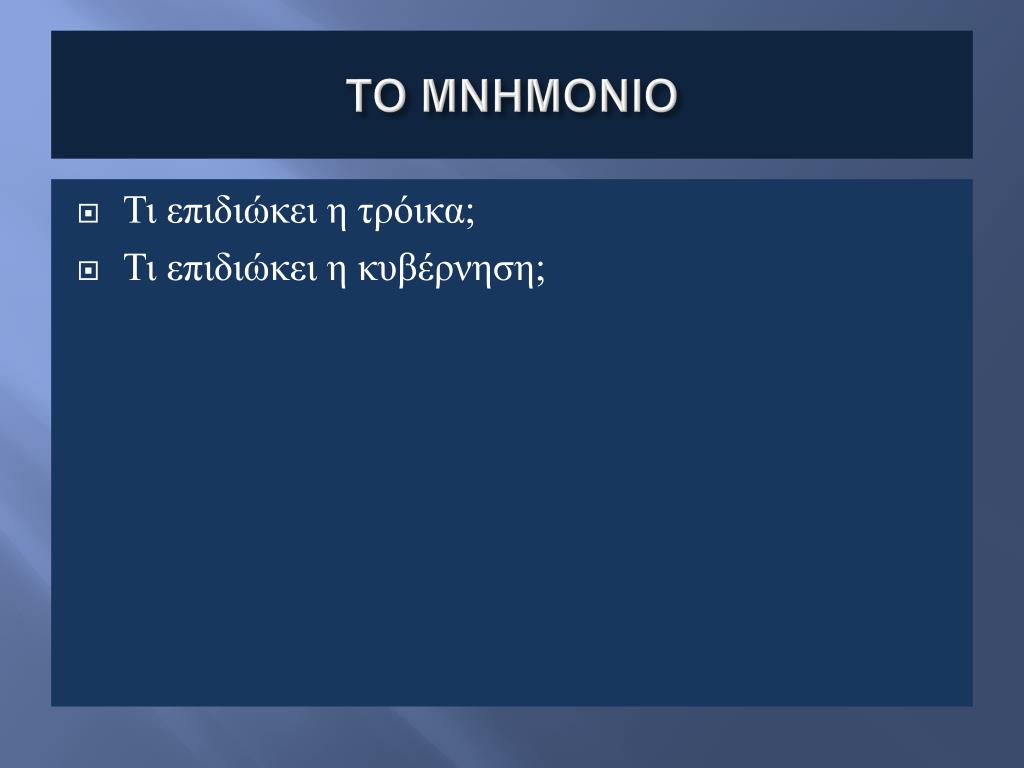 ΤΟ ΜΝΗΜΟΝΙΟ

Τι επιδιώκει η τρόικα;

Τι επιδιώκει η κυβέρνηση;